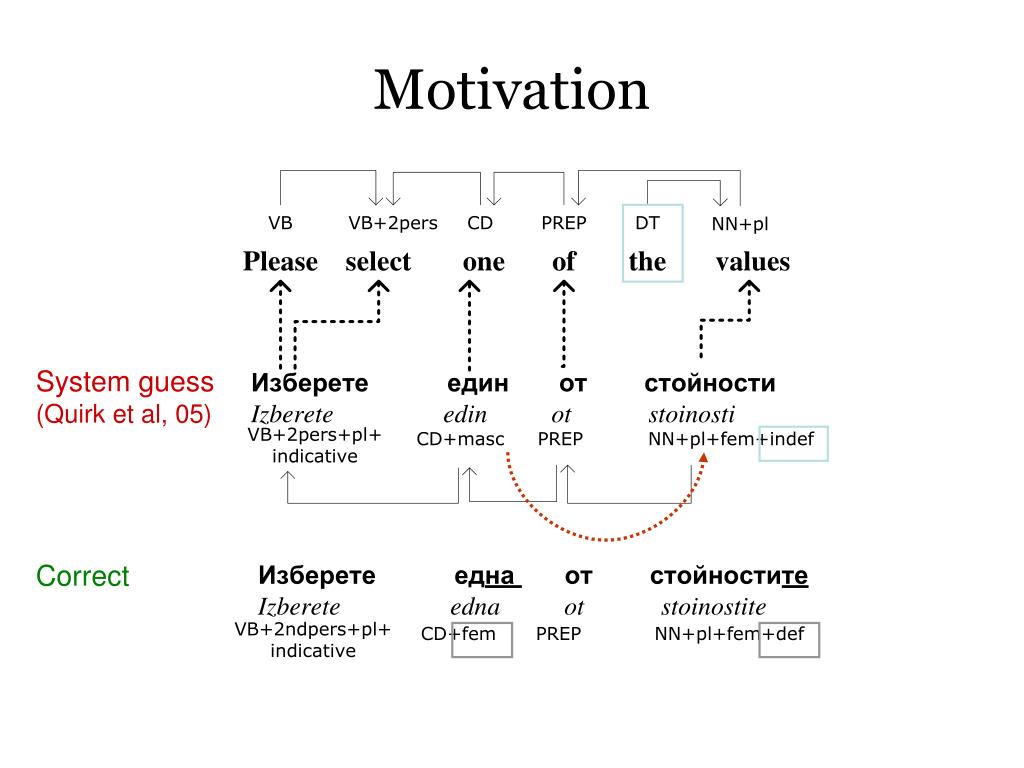 Motivation

VB VB+2pers CD PREP DT NN+pl

Please select one of the values

System guess
(Quirk et al, 05)

Изберете един от стойности
Izberete edin ot stoinosti
VB+2pers+pl+ indicative CD+masc PREP NN+pl+fem+indef

Correct

Изберете една от стойностите
Izberete edna ot stoinostite
VB+2ndpers+pl+ indicative CD+fem PREP NN+pl+fem+def